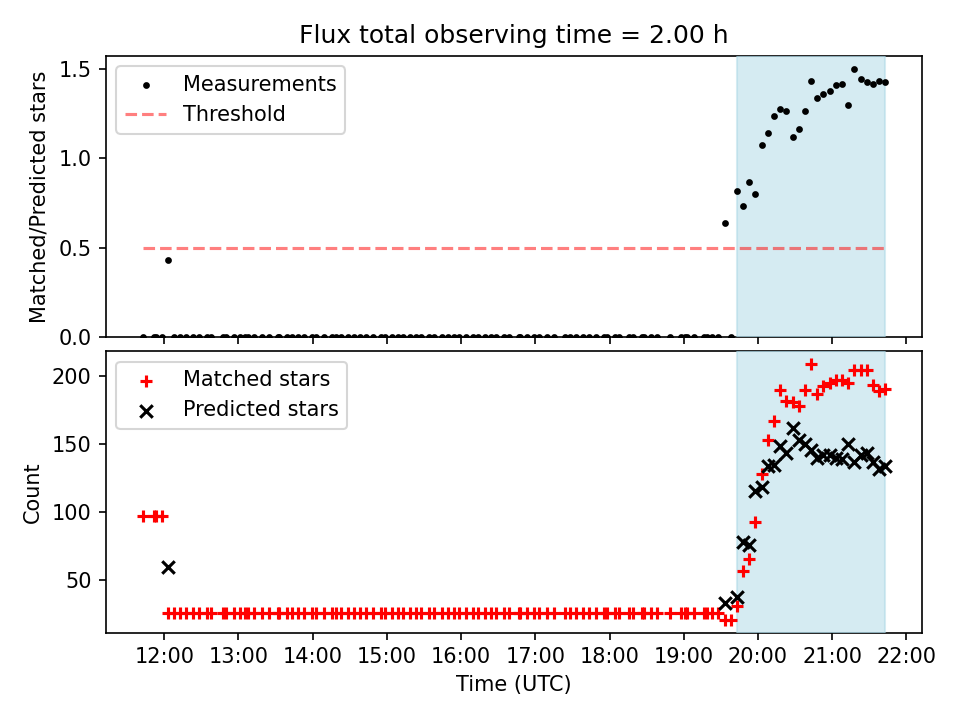 Flux total observing time = 2.00 h

Measurements
Threshold

Matched/Predicted stars

1.5
1.0
0.5
0.0

Matched stars
Predicted stars

Count

200
150
100
50

12:00 13:00 14:00 15:00 16:00 17:00 18:00 19:00 20:00 21:00 22:00

Time (UTC)